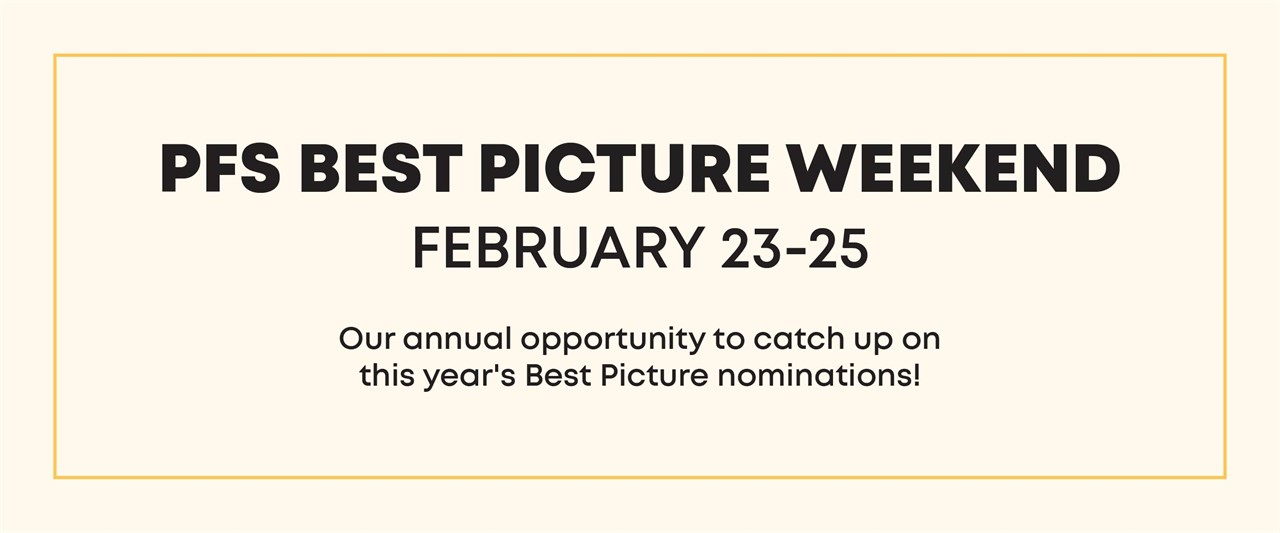 PFS BEST PICTURE WEEKEND
FEBRUARY 23-25

Our annual opportunity to catch up on this year's Best Picture nominations!